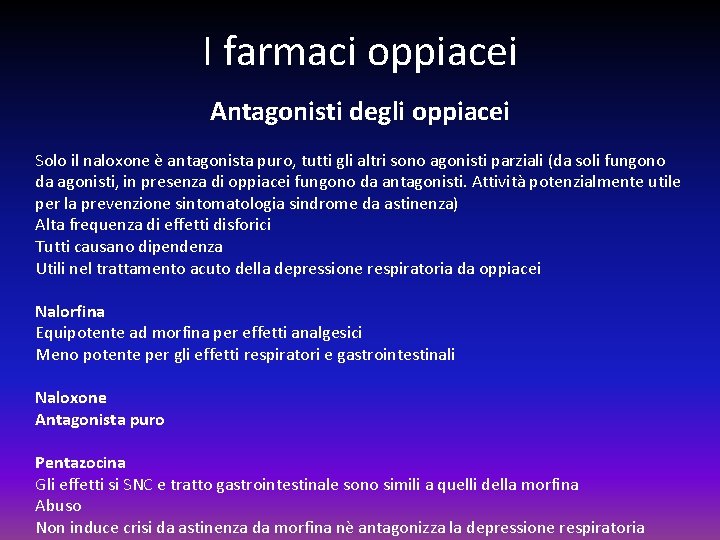 I farmaci oppiacei

Antagonisti degli oppiacei

Solo il naloxone è antagonista puro, tutti gli altri sono agonisti parziali (da soli fungono da agonisti, in presenza di oppiacei fungono da antagonisti. Attività potenzialmente utile per la prevenzione sintomatologia sindrome da astinenza)
Alta frequenza di effetti disforici
Tutti causano dipendenza
Utili nel trattamento acuto della depressione respiratoria da oppiacei

Nalorfina
Equipotente ad morfina per effetti analgesici
Meno potente per gli effetti respiratori e gastrointestinali

Naloxone
Antagonista puro

Pentazocina
Gli effetti si SNC e tratto gastrointestinale sono simili a quelli della morfina
Abuso
Non induce crisi da astinenza da morfina nè antagonizza la depressione respiratoria